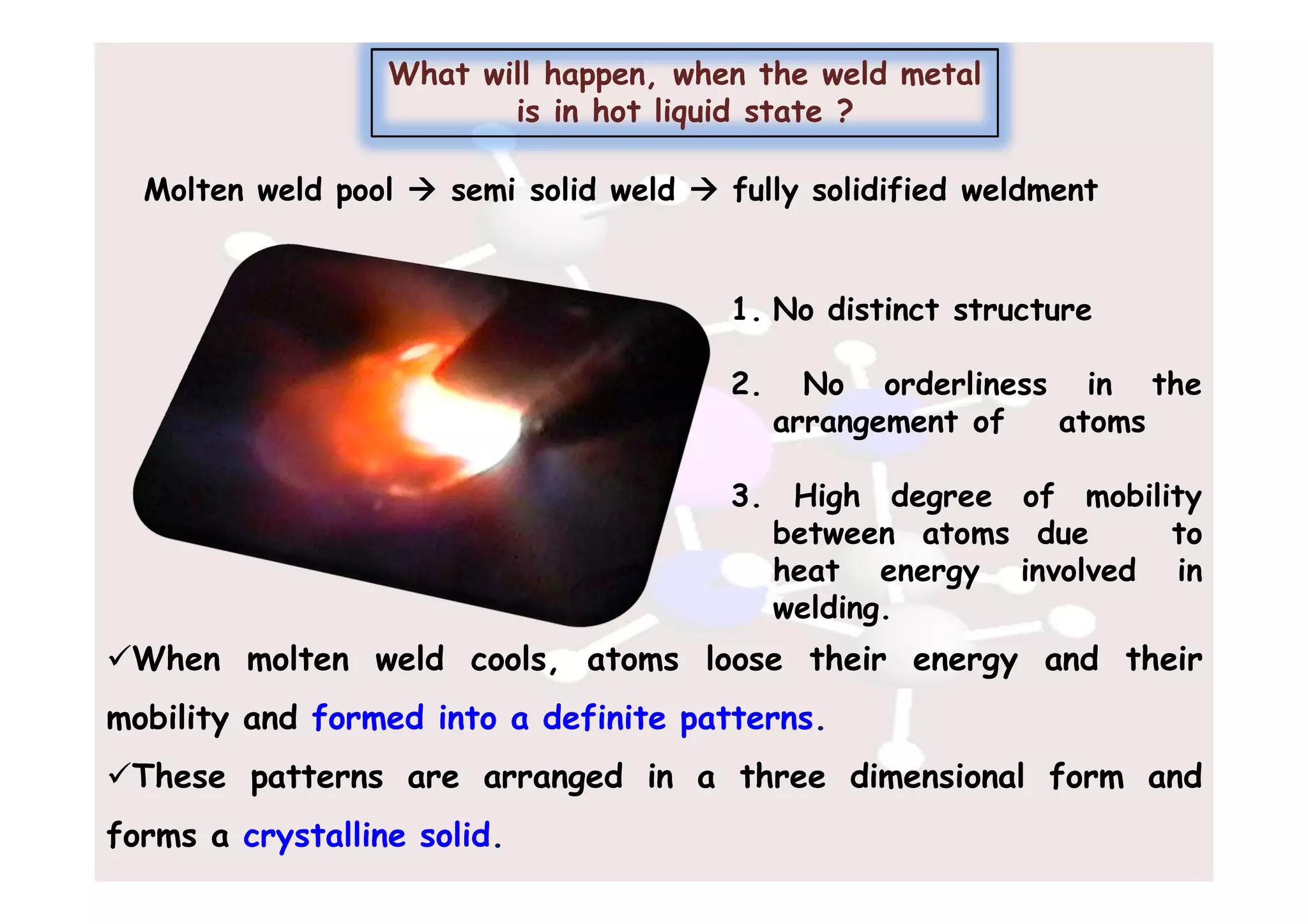 What will happen, when the weld metal is in hot liquid state ?

Molten weld pool → semi solid weld → fully solidified weldment

1. No distinct structure

2. No orderliness in the arrangement of atoms

3. High degree of mobility between atoms due to heat energy involved in welding.

✓When molten weld cools, atoms loose their energy and their mobility and formed into a definite patterns.

✓These patterns are arranged in a three dimensional form and forms a crystalline solid.